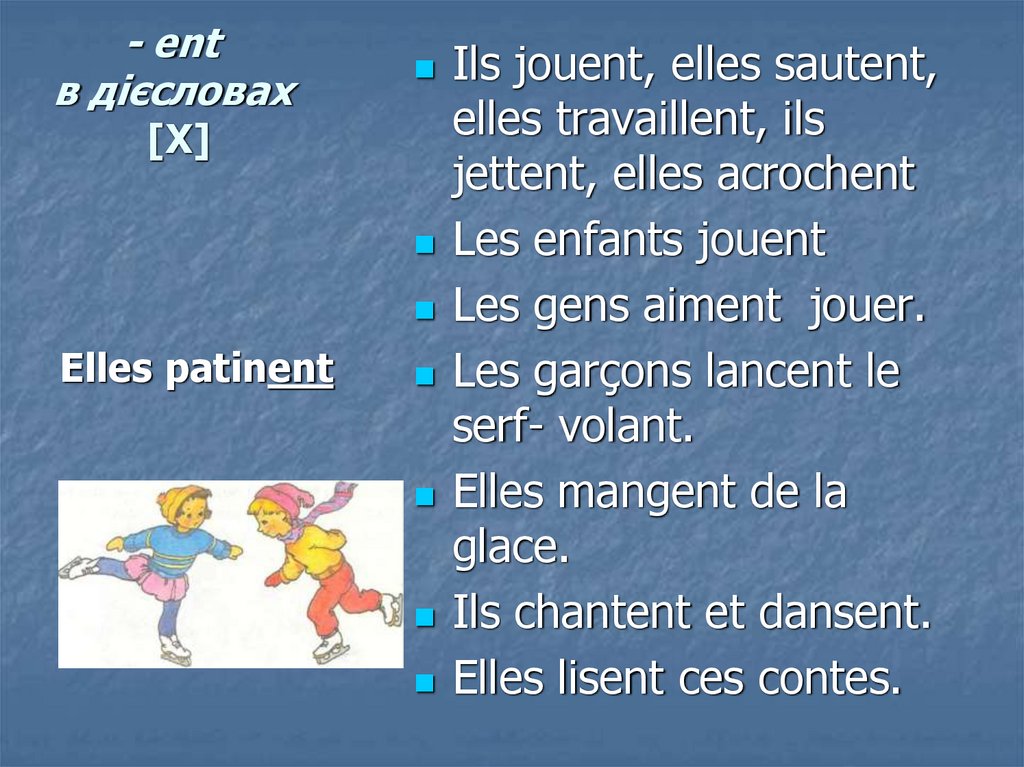 - ent
в дієсловах
[X]

Elles patinent

- Ils jouent, elles sautent, elles travaillent, ils jettent, elles acrochent
- Les enfants jouent
- Les gens aiment jouer.
- Les garçons lancent le serf- volant.
- Elles mangent de la glace.
- Ils chantent et dansent.
- Elles lisent ces contes.